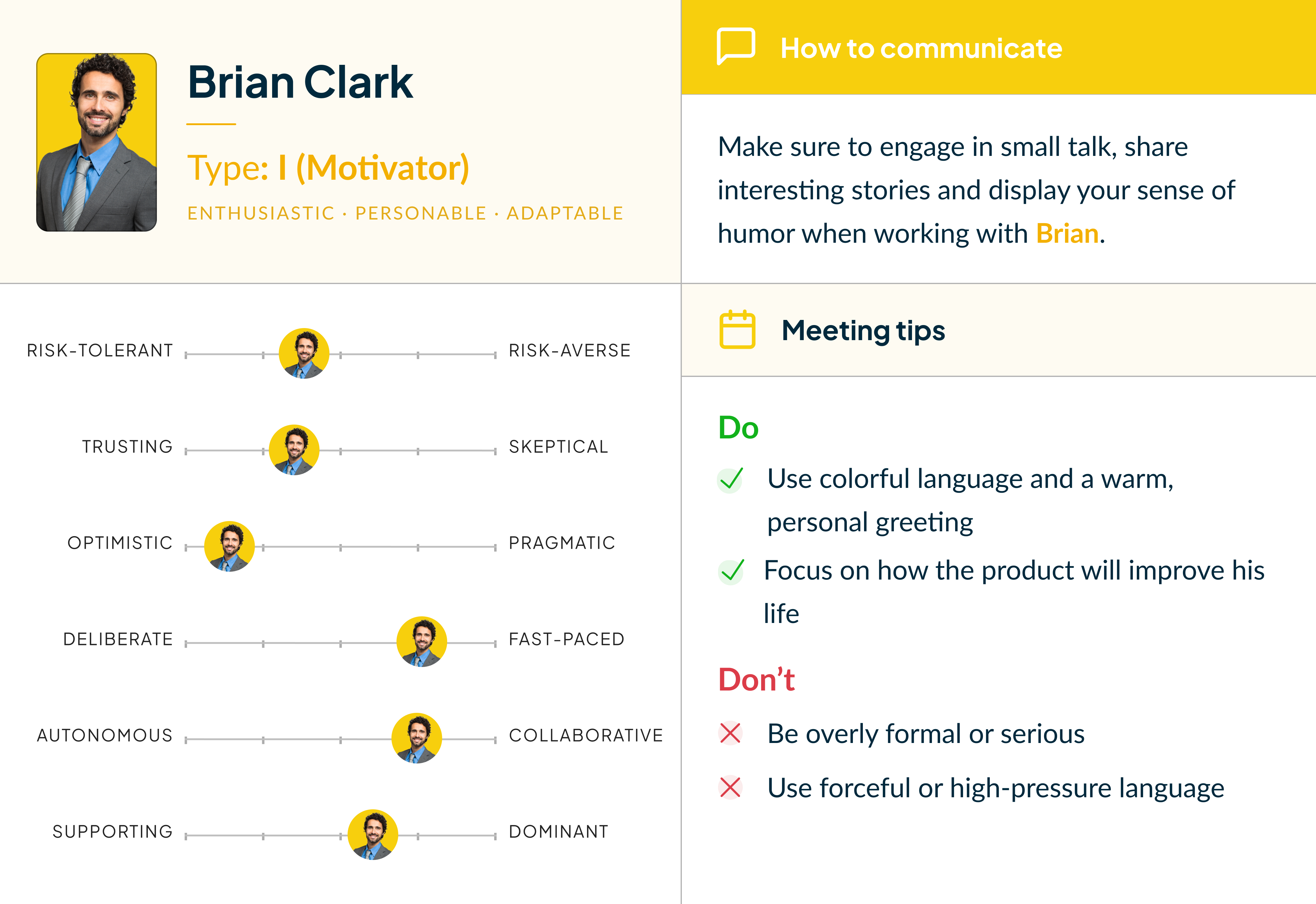 Brian Clark

Type: I (Motivator)

ENTHUSIASTIC · PERSONABLE · ADAPTABLE

RISK-TOLERANT RISK-AVERSE

TRUSTING SKEPTICAL

OPTIMISTIC PRAGMATIC

DELIBERATE FAST-PACED

AUTONOMOUS COLLABORATIVE

SUPPORTING DOMINANT

How to communicate

Make sure to engage in small talk, share interesting stories and display your sense of humor when working with Brian.

Meeting tips

Do

Use colorful language and a warm, personal greeting

Focus on how the product will improve his life

Don't

Be overly formal or serious

Use forceful or high-pressure language